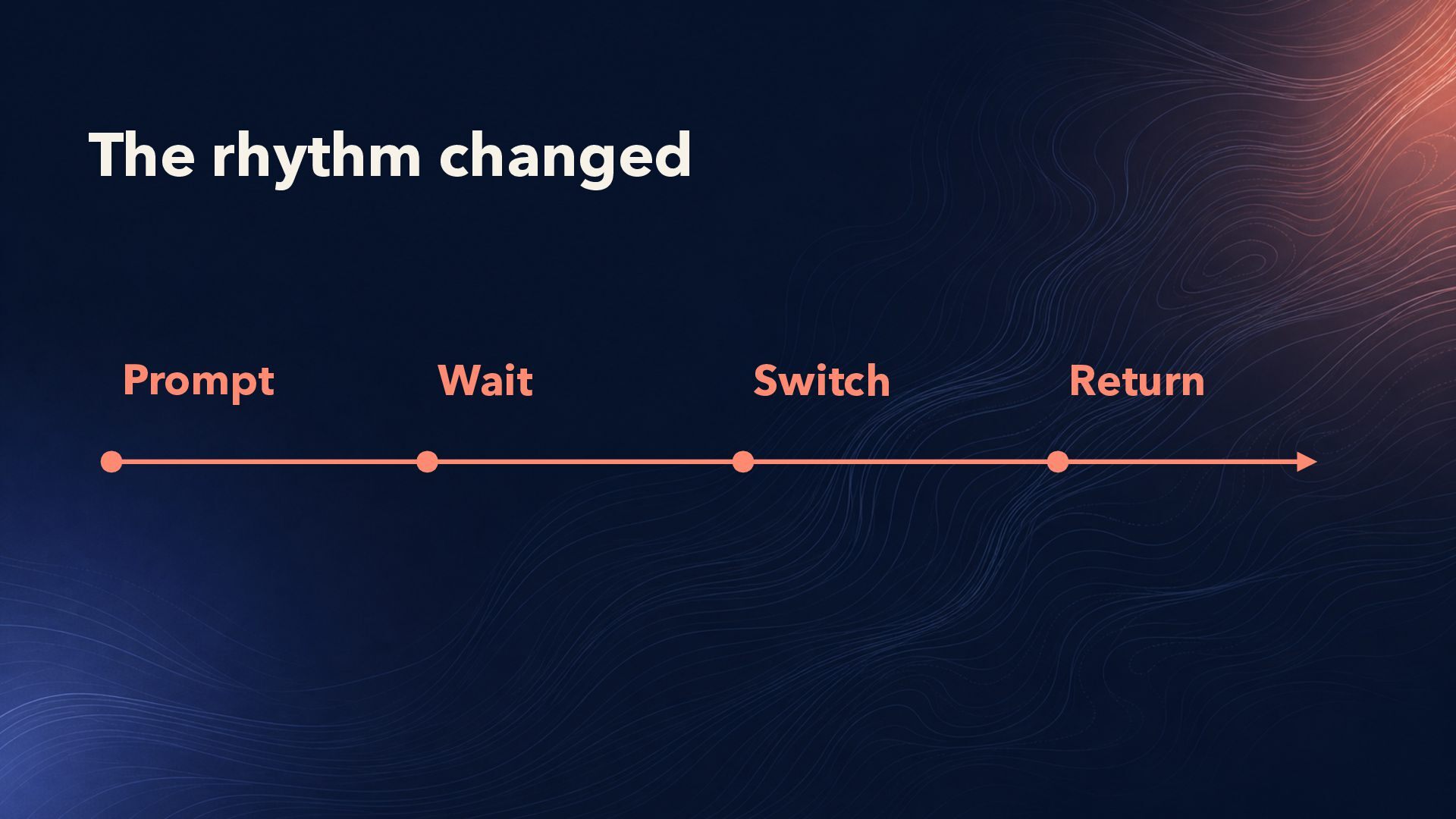 The rhythm changed

Prompt

Wait

Switch

Return